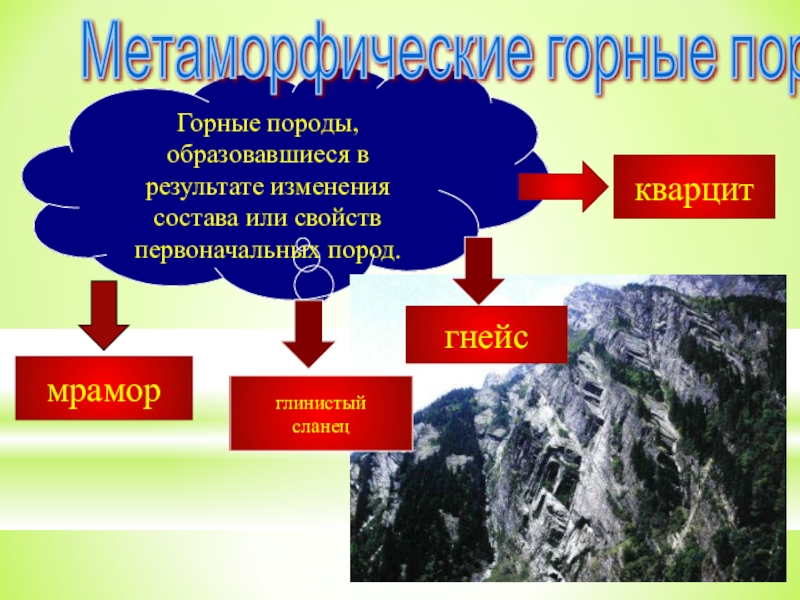 Метаморфические горные пор

Горные породы, образовавшиеся в результате изменения состава или свойств первоначальных пород.

кварцит

гнейс

мрамор

глинистый сланец